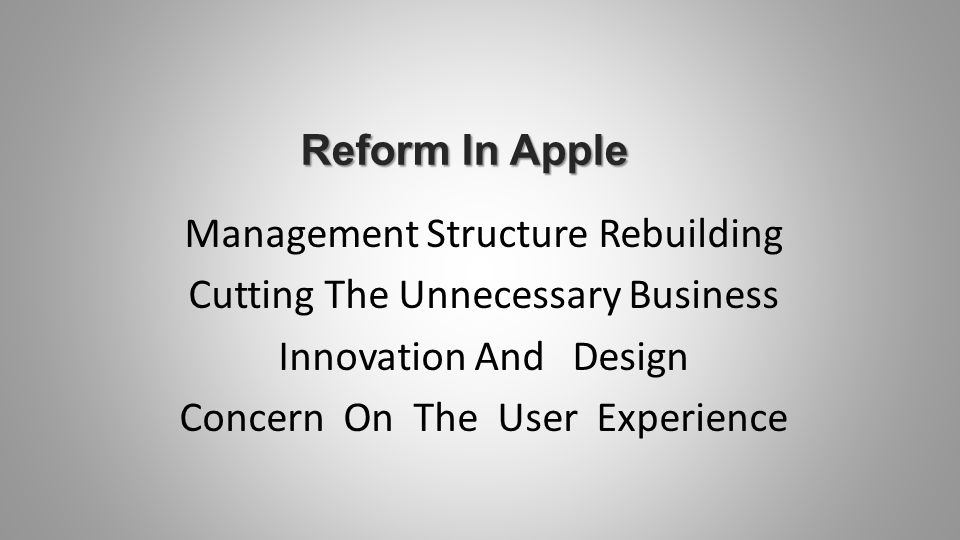 Reform In Apple

Management Structure Rebuilding
Cutting The Unnecessary Business
Innovation And Design
Concern On The User Experience